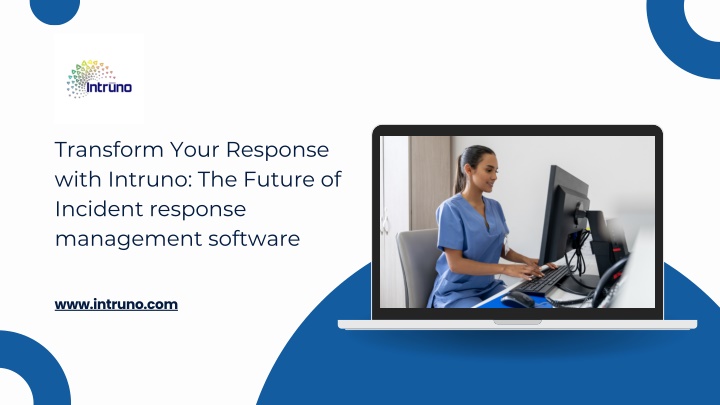 Intruno

Transform Your Response with Intruno: The Future of Incident response management software

www.intruno.com